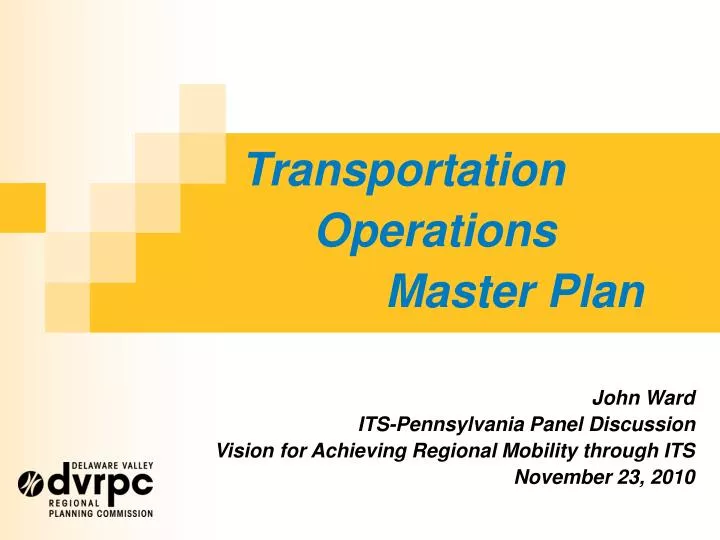 Transportation
Operations
Master Plan

John Ward
ITS-Pennsylvania Panel Discussion
Vision for Achieving Regional Mobility through ITS
November 23, 2010

DELAWARE VALLEY
dvrpc
REGIONAL
PLANNING COMMISSION